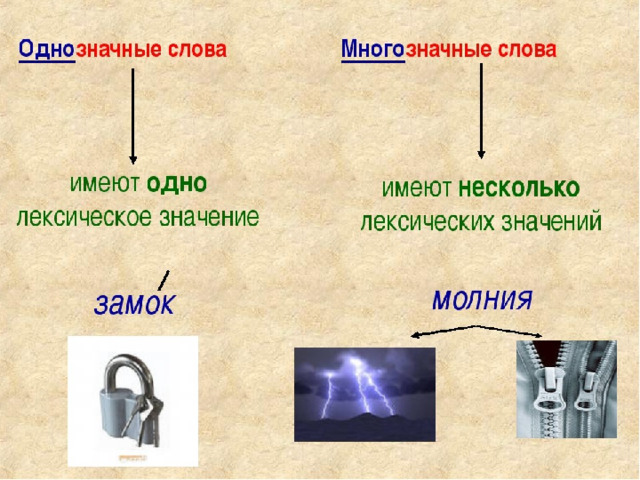 Однозначные слова

имеют одно лексическое значение

замо́к

Многозначные слова

имеют несколько лексических значений

молния